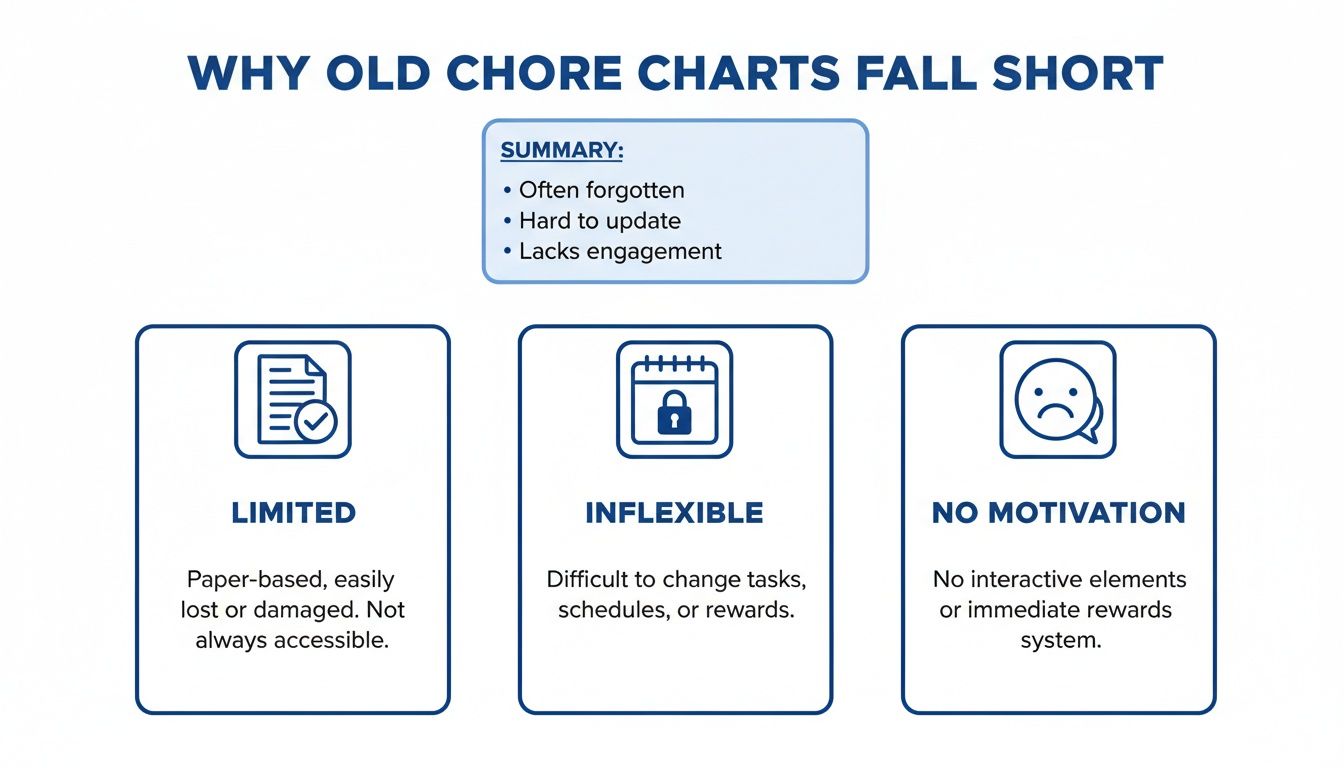 WHY OLD CHORE CHARTS FALL SHORT

SUMMARY:

• Often forgotten
• Hard to update
• Lacks engagement

LIMITED

Paper-based, easily lost or damaged. Not always accessible.

INFLEXIBLE

Difficult to change tasks, schedules, or rewards.

NO MOTIVATION

No interactive elements or immediate rewards system.